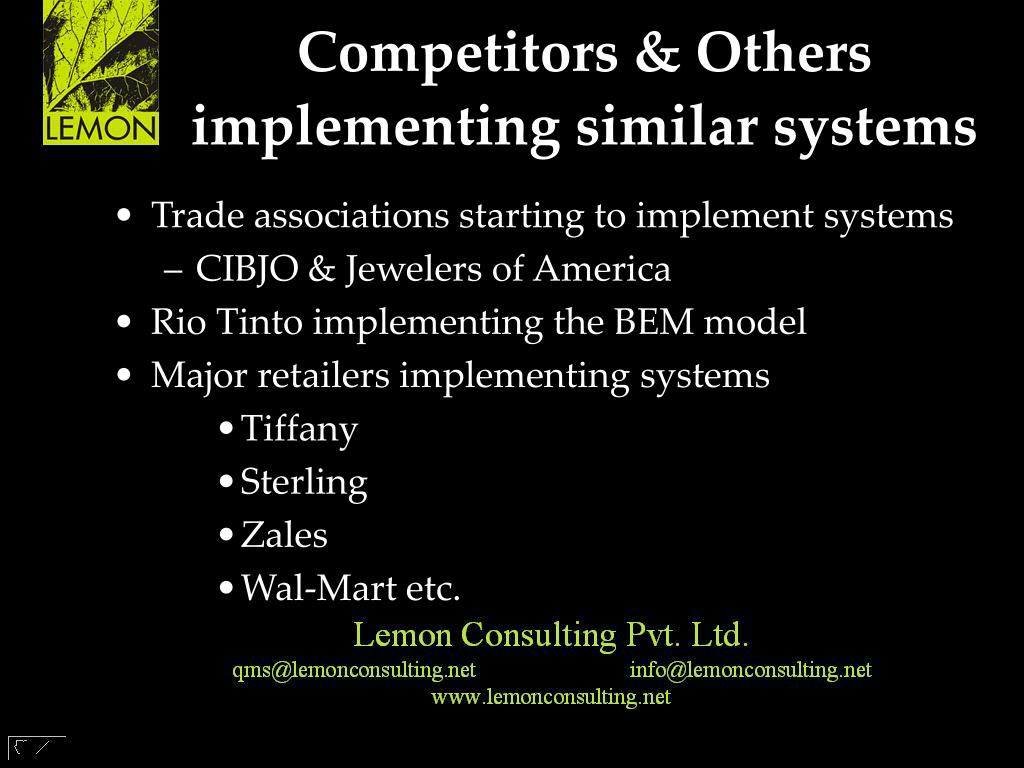 LEMON

Competitors & Others implementing similar systems

• Trade associations starting to implement systems
– CIBJO & Jewelers of America
• Rio Tinto implementing the BEM model
• Major retailers implementing systems
• Tiffany
• Sterling
• Zales
• Wal-Mart etc.

Lemon Consulting Pvt. Ltd.
qms@lemonconsulting.net info@lemonconsulting.net
www.lemonconsulting.net